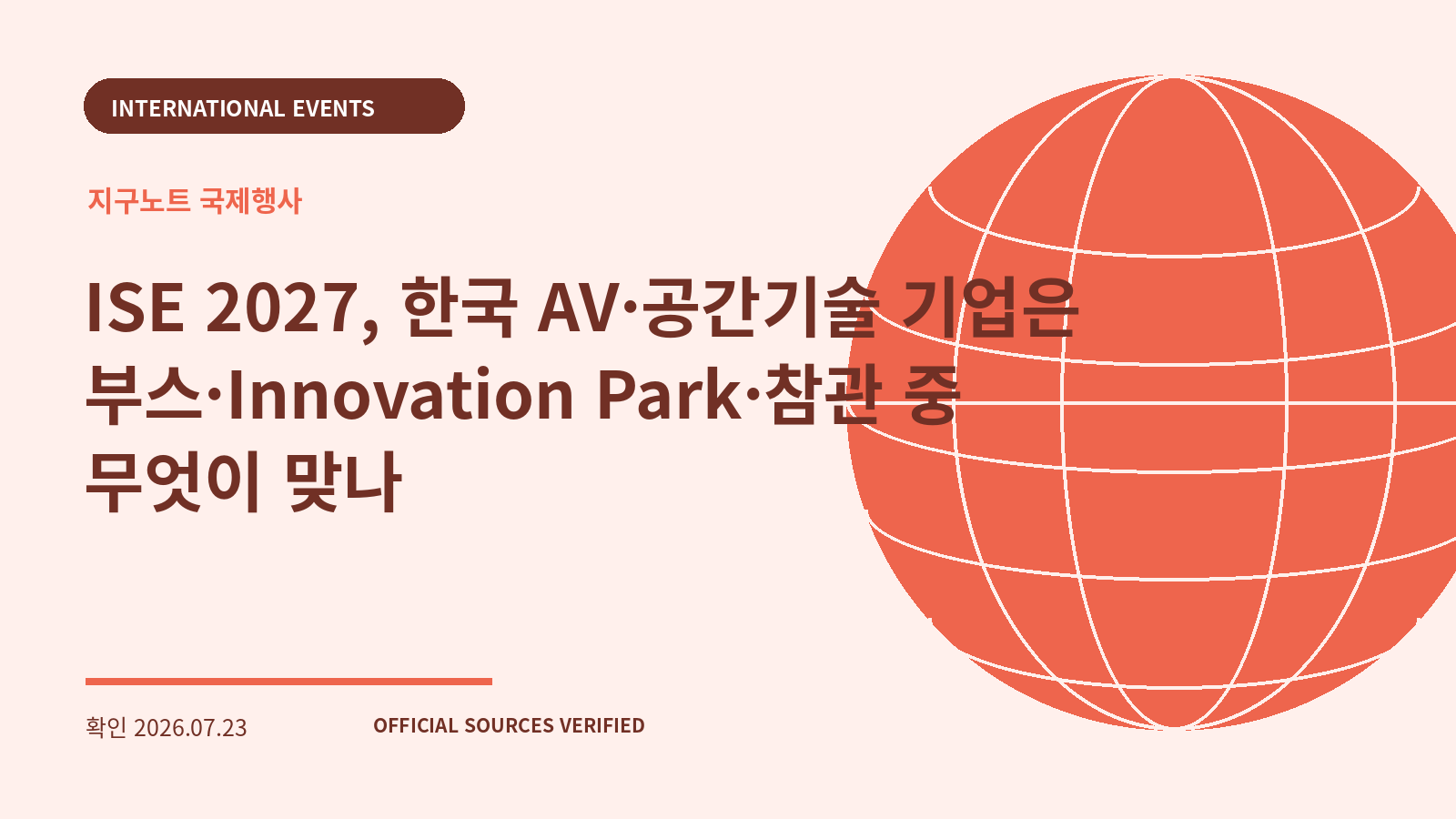 INTERNATIONAL EVENTS

지구노트 국제행사

ISE 2027, 한국 AV·공간기술 기업은 부스·Innovation Park·참관 중 무엇이 맞나

확인 2026.07.23

OFFICIAL SOURCES VERIFIED